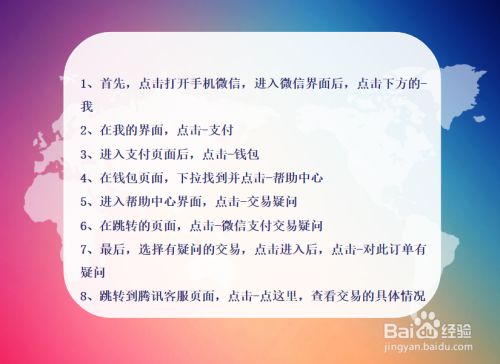 1、首先，点击打开手机微信，进入微信界面后，点击下方的-我

2、在我的界面，点击-支付

3、进入支付页面后，点击-钱包

4、在钱包页面，下拉找到并点击-帮助中心

5、进入帮助中心界面，点击-交易疑问

6、在跳转的页面，点击-微信支付交易疑问

7、最后，选择有疑问的交易，点击进入后，点击-对此订单有疑问

8、跳转到腾讯客服页面，点击-点这里，查看交易的具体情况

Bai 经验
jingyan.baidu.com